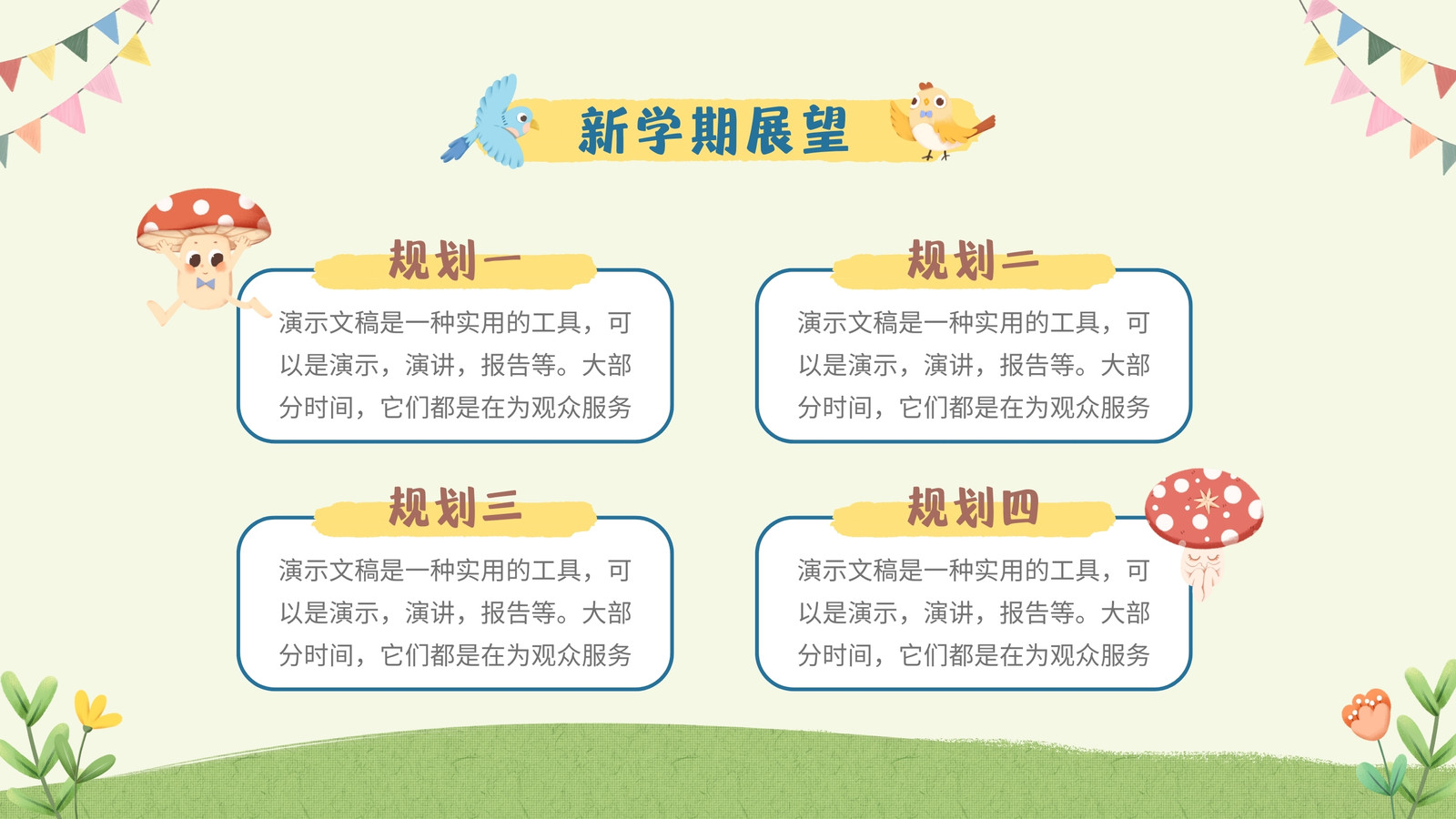 新学期展望

规划一

演示文稿是一种实用的工具，可以是演示，演讲，报告等。大部分时间，它们都是在为观众服务

规划二

演示文稿是一种实用的工具，可以是演示，演讲，报告等。大部分时间，它们都是在为观众服务

规划三

演示文稿是一种实用的工具，可以是演示，演讲，报告等。大部分时间，它们都是在为观众服务

规划四

演示文稿是一种实用的工具，可以是演示，演讲，报告等。大部分时间，它们都是在为观众服务